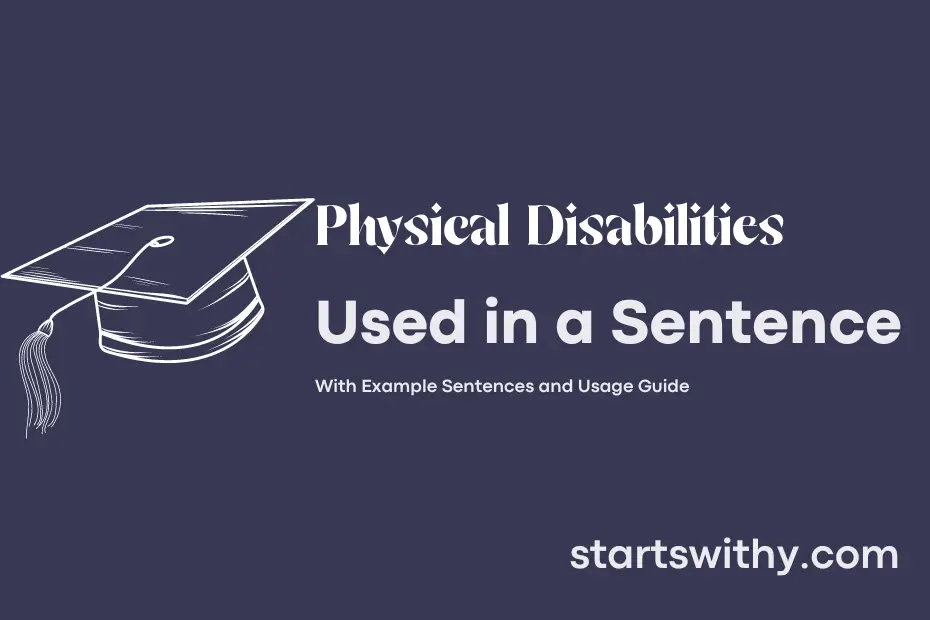 Physical Disabilities

Used in a Sentence

With Example Sentences and Usage Guide

startswithy.com